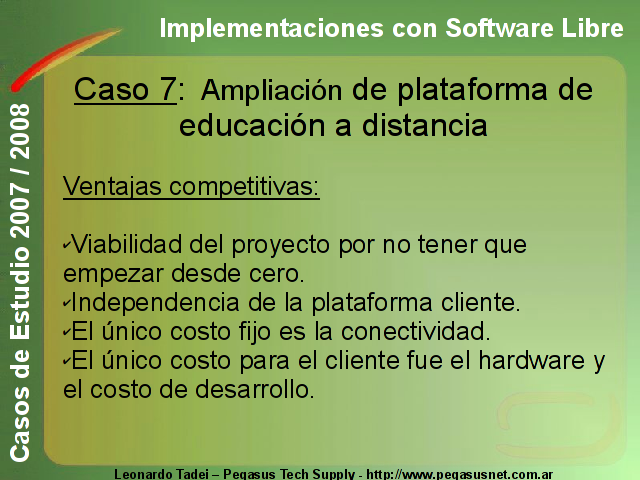 Implementaciones con Software Libre

Casos de Estudio 2007 / 2008

Caso 7: Ampliación de plataforma de educación a distancia

Ventajas competitivas:

✓Viabilidad del proyecto por no tener que empezar desde cero.
✓Independencia de la plataforma cliente.
✓El único costo fijo es la conectividad.
✓El único costo para el cliente fue el hardware y el costo de desarrollo.

Leonardo Tadei – Pegasus Tech Supply - http://www.pegasusnet.com.ar